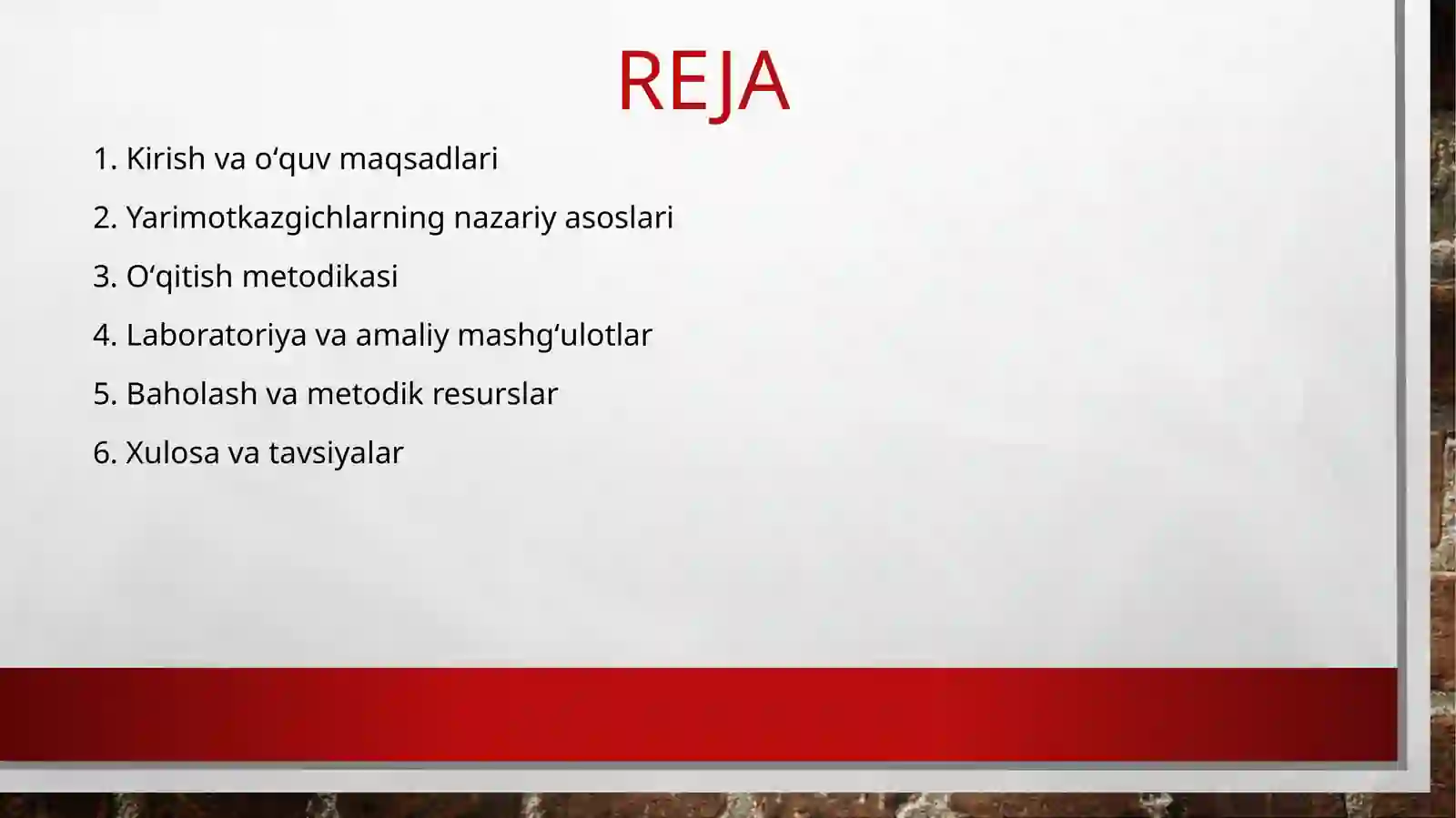 REJA

1. Kirish va o‘quv maqsadlari

2. Yarimotkazgichlarning nazariy asoslari

3. O‘qitish metodikasi

4. Laboratoriya va amaliy mashg‘ulotlar

5. Baholash va metodik resurslar

6. Xulosa va tavsiyalar